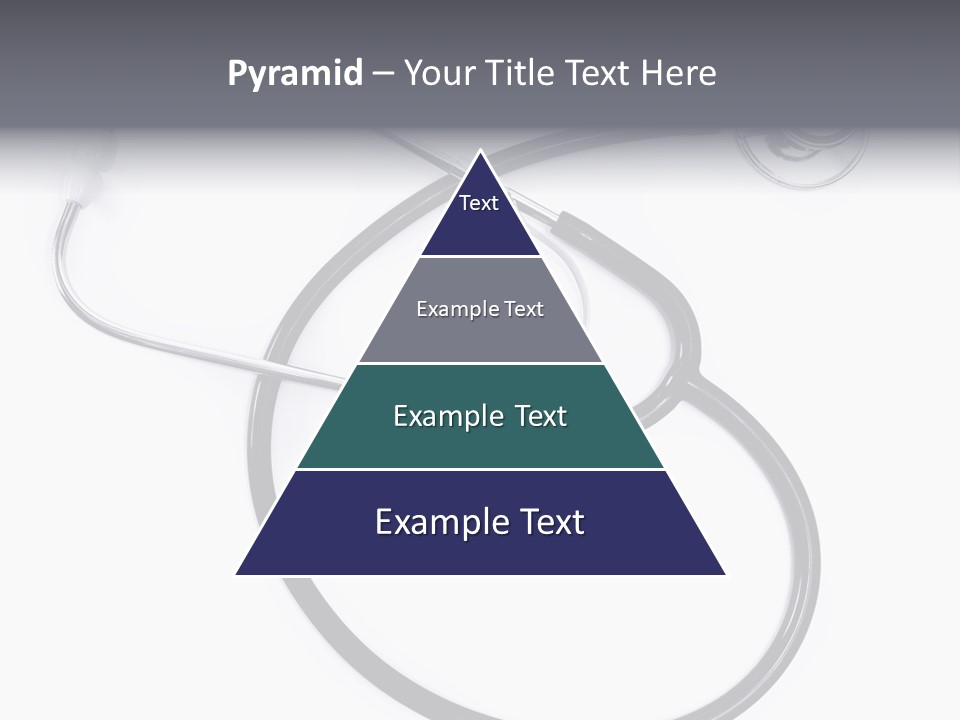 Pyramid – Your Title Text Here

Text

Example Text

Example Text

Example Text